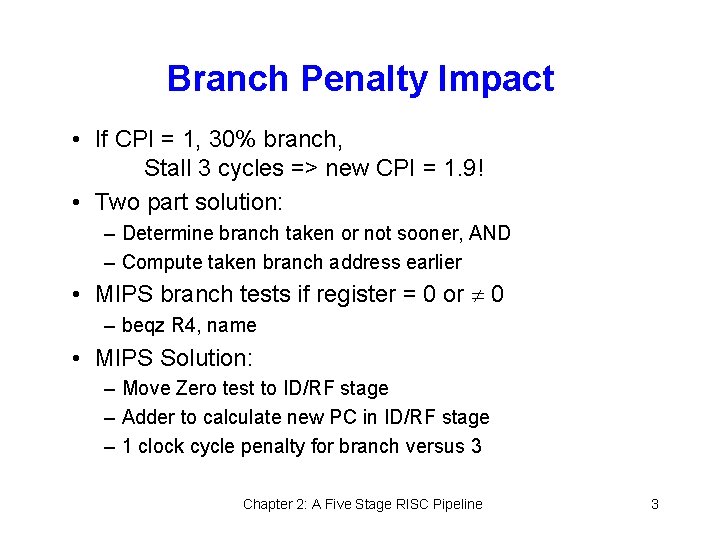 Branch Penalty Impact

• If CPI = 1, 30% branch,
Stall 3 cycles => new CPI = 1.9!

• Two part solution:
– Determine branch taken or not sooner, AND
– Compute taken branch address earlier

• MIPS branch tests if register = 0 or $\neq$ 0
– beqz R4, name

• MIPS Solution:
– Move Zero test to ID/RF stage
– Adder to calculate new PC in ID/RF stage
– 1 clock cycle penalty for branch versus 3

Chapter 2: A Five Stage RISC Pipeline

3